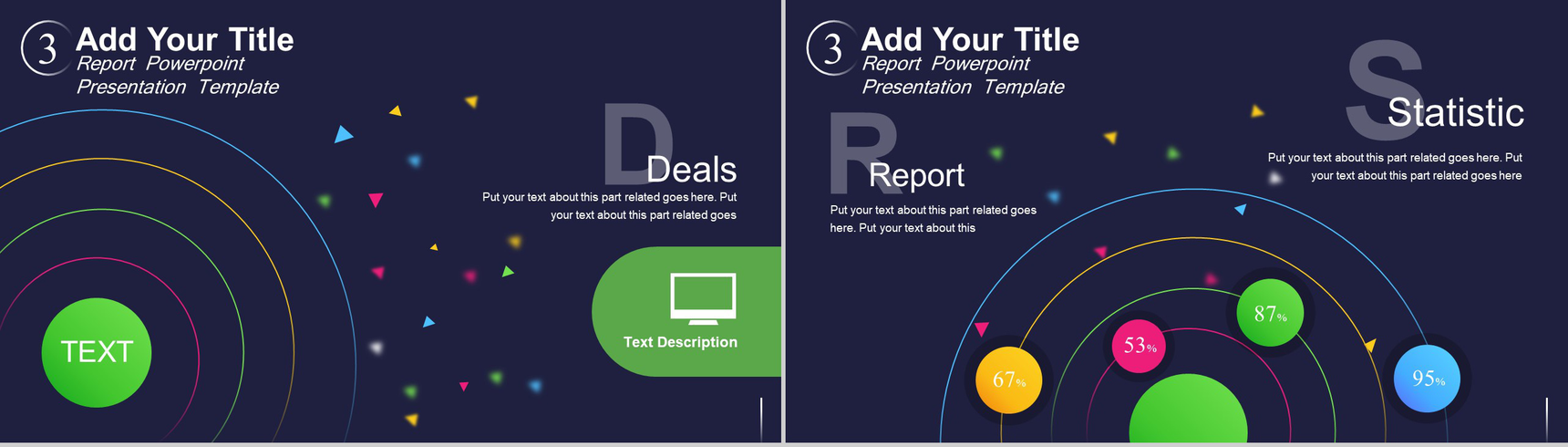 3 Add Your Title
Report Powerpoint Presentation Template

D
Deals
Put your text about this part related goes here. Put your text about this part related goes

TEXT

Text Description

3 Add Your Title
Report Powerpoint Presentation Template

R
Report
Put your text about this part related goes here. Put your text about this

S
Statistic
Put your text about this part related goes here. Put your text about this part related goes here

67%
53%
87%
95%